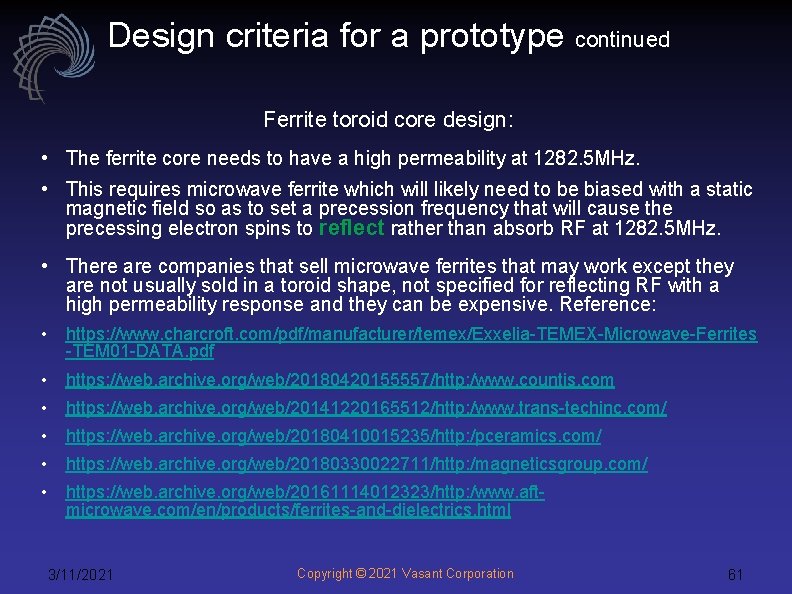 Design criteria for a prototype continued

Ferrite toroid core design:

• The ferrite core needs to have a high permeability at 1282.5MHz.

• This requires microwave ferrite which will likely need to be biased with a static magnetic field so as to set a precession frequency that will cause the precessing electron spins to reflect rather than absorb RF at 1282.5MHz.

• There are companies that sell microwave ferrites that may work except they are not usually sold in a toroid shape, not specified for reflecting RF with a high permeability response and they can be expensive. Reference:

• https://www.charcroft.com/pdf/manufacturer/temex/Exxelia-TEMEX-Microwave-Ferrites-TEM01-DATA.pdf

• https://web.archive.org/web/20180420155557/http:/www.countis.com

• https://web.archive.org/web/20141220165512/http:/www.trans-techinc.com/

• https://web.archive.org/web/20180410015235/http:/pceramics.com/

• https://web.archive.org/web/20180330022711/http:/magneticsgroup.com/

• https://web.archive.org/web/20161114012323/http:/www.aft-microwave.com/en/products/ferrites-and-dielectrics.html

3/11/2021 Copyright © 2021 Vasant Corporation 61